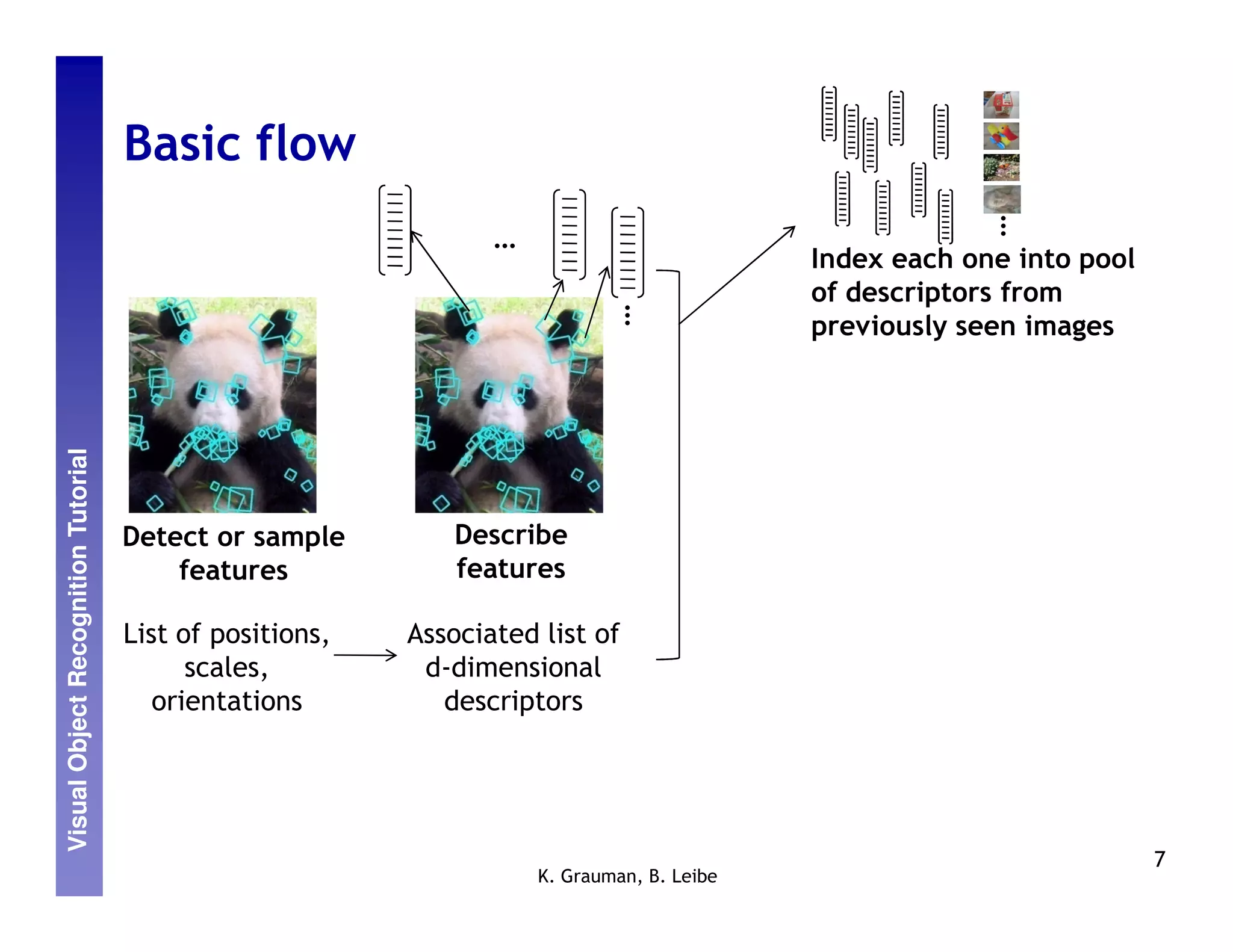 Visual Object Recognition Tutorial

Basic flow

…

Index each one into pool of descriptors from previously seen images

Detect or sample features

Describe features

List of positions, scales, orientations

Associated list of d-dimensional descriptors

K. Grauman, B. Leibe

7